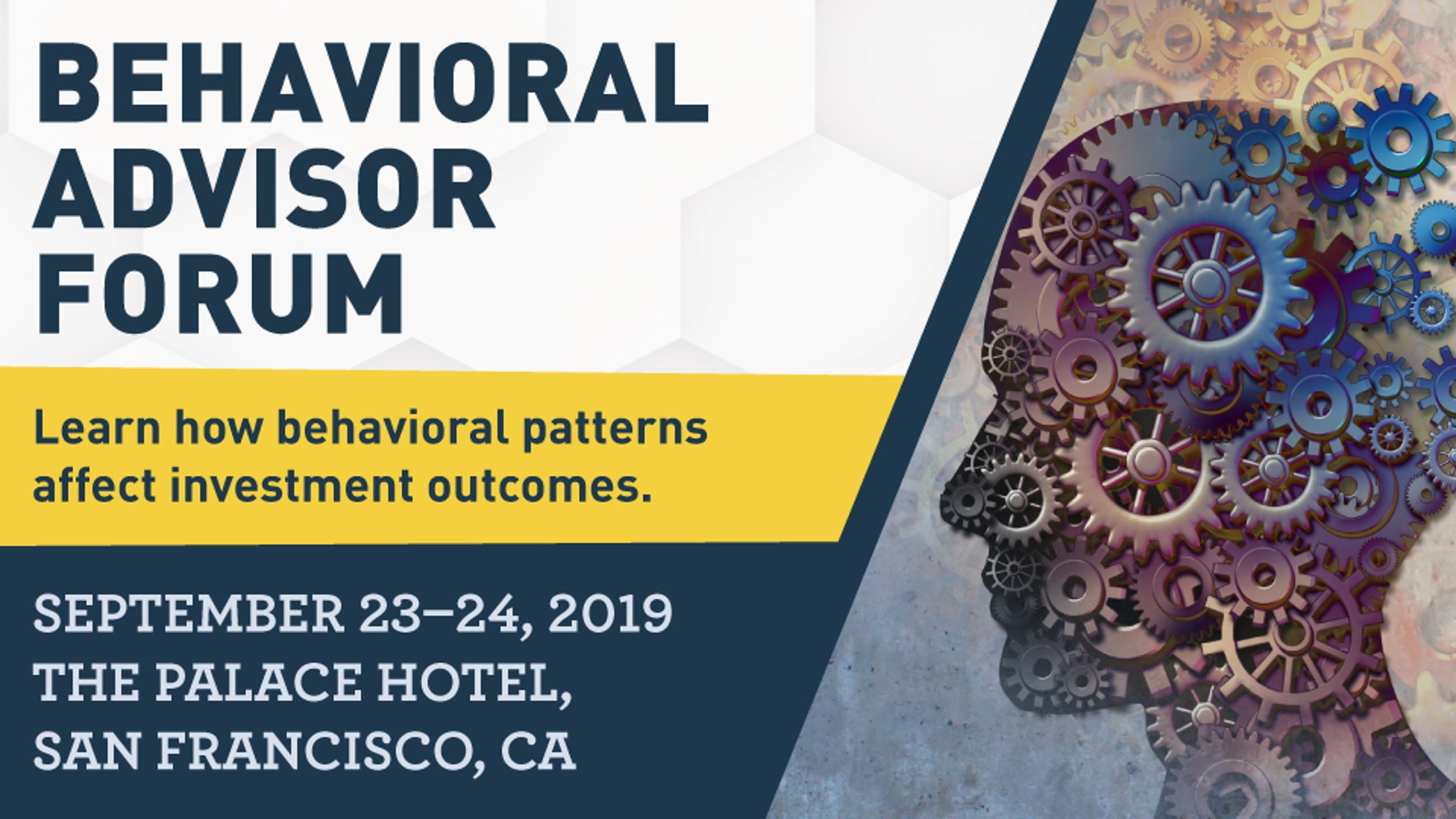 BEHAVIORAL ADVISOR FORUM

Learn how behavioral patterns affect investment outcomes.

SEPTEMBER 23–24, 2019
THE PALACE HOTEL,
SAN FRANCISCO, CA